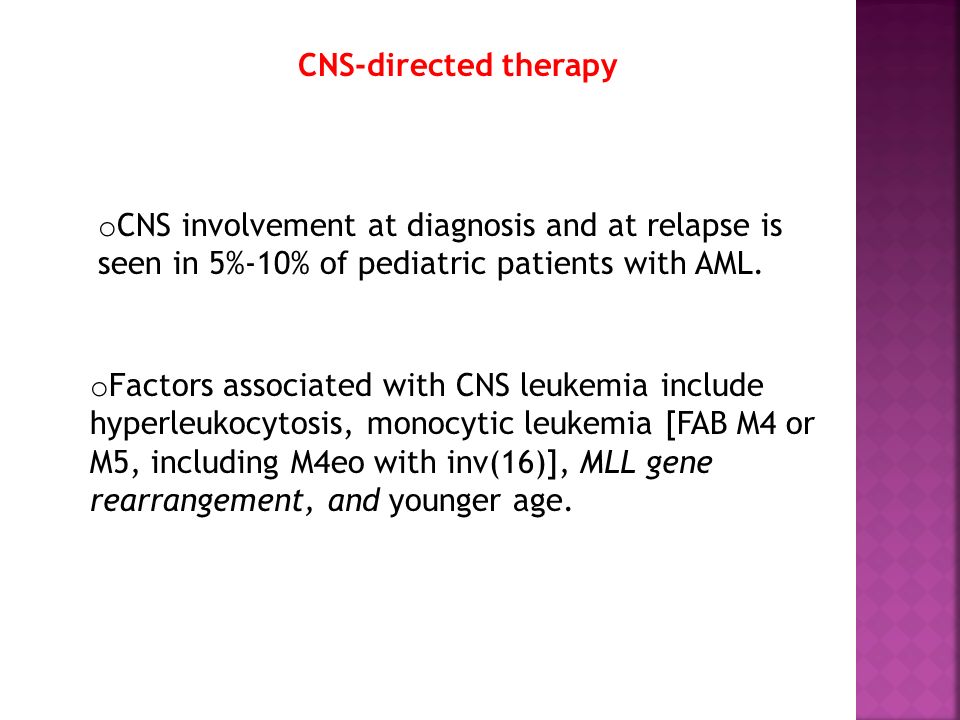 CNS-directed therapy

oCNS involvement at diagnosis and at relapse is seen in 5%-10% of pediatric patients with AML.

oFactors associated with CNS leukemia include hyperleukocytosis, monocytic leukemia [FAB M4 or M5, including M4eo with inv(16)], MLL gene rearrangement, and younger age.